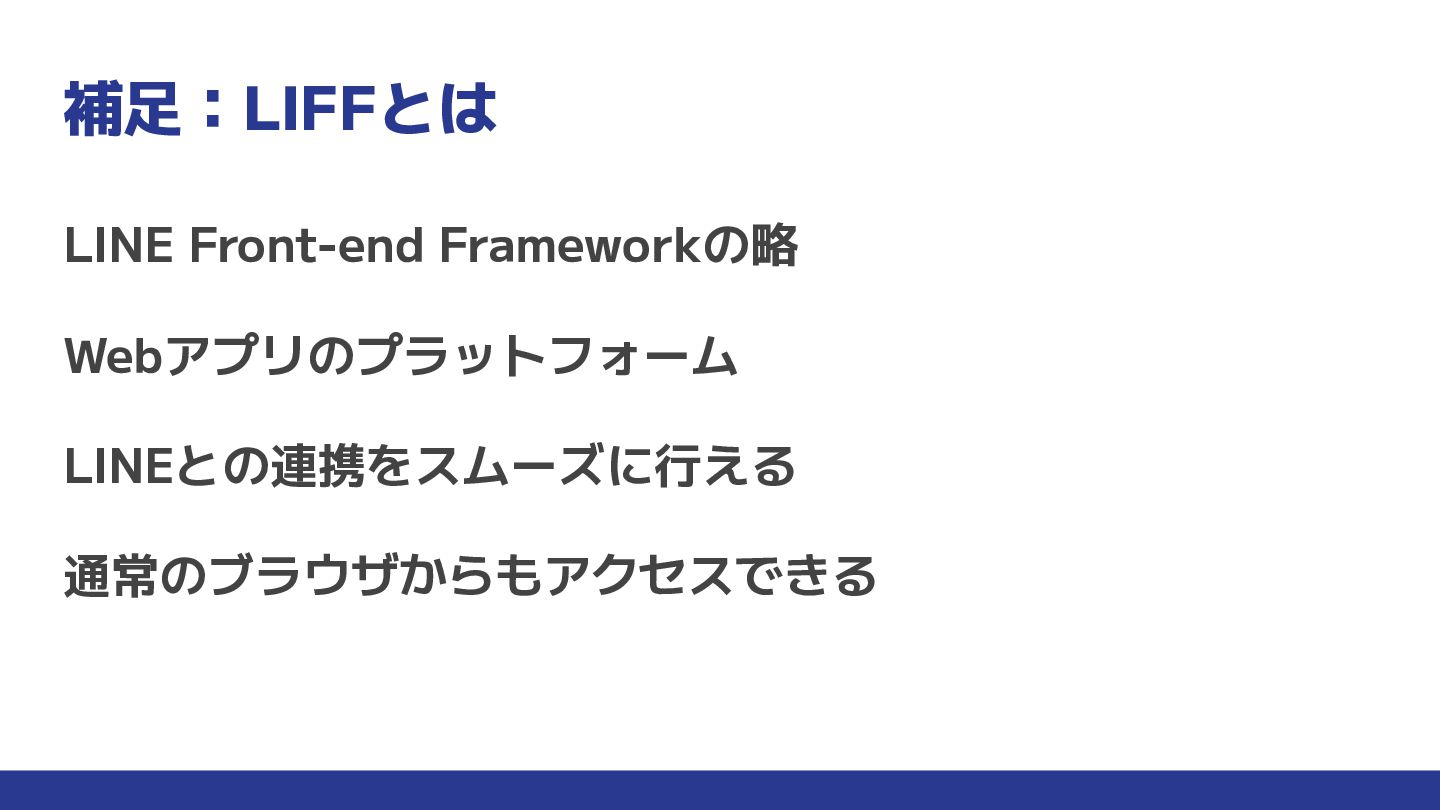 補足：LIFFとは

LINE Front-end Frameworkの略

Webアプリのプラットフォーム

LINEとの連携をスムーズに行える

通常のブラウザからもアクセスできる